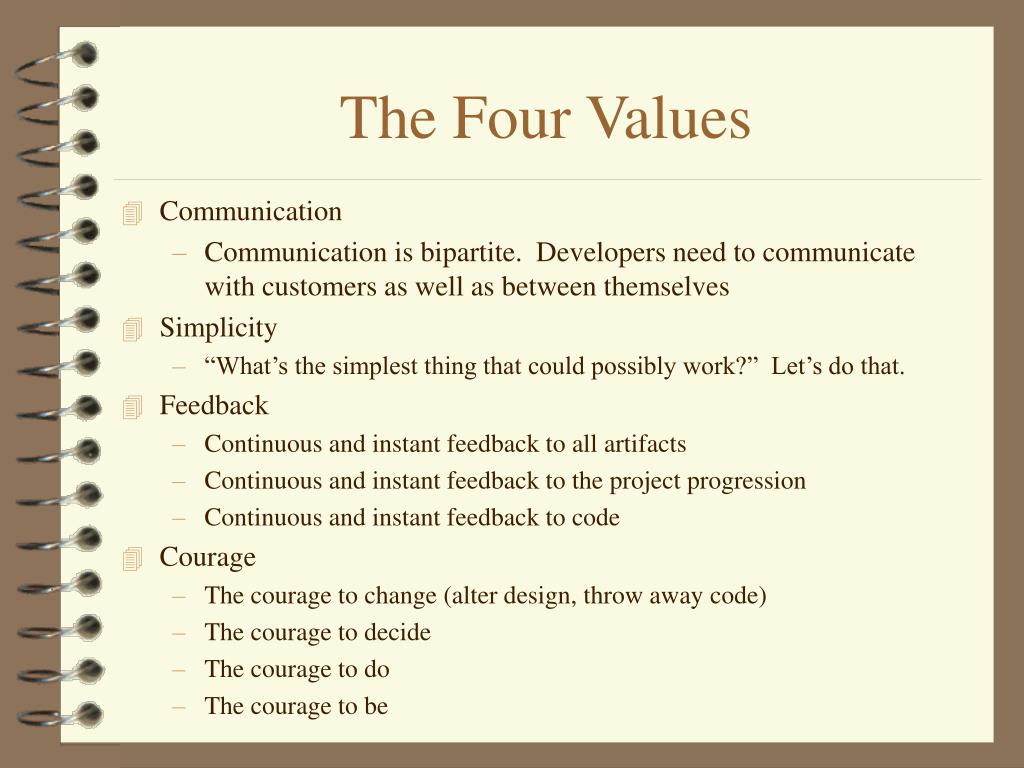 The Four Values

Communication
– Communication is bipartite. Developers need to communicate with customers as well as between themselves

Simplicity
– “What’s the simplest thing that could possibly work?” Let’s do that.

Feedback
– Continuous and instant feedback to all artifacts
– Continuous and instant feedback to the project progression
– Continuous and instant feedback to code

Courage
– The courage to change (alter design, throw away code)
– The courage to decide
– The courage to do
– The courage to be